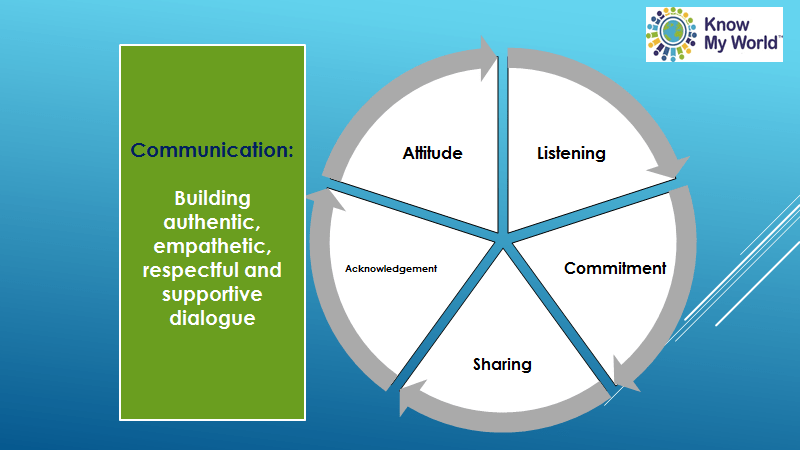 Know My World™

Communication:

Building authentic, empathetic, respectful and supportive dialogue

Attitude

Listening

Commitment

Sharing

Acknowledgement